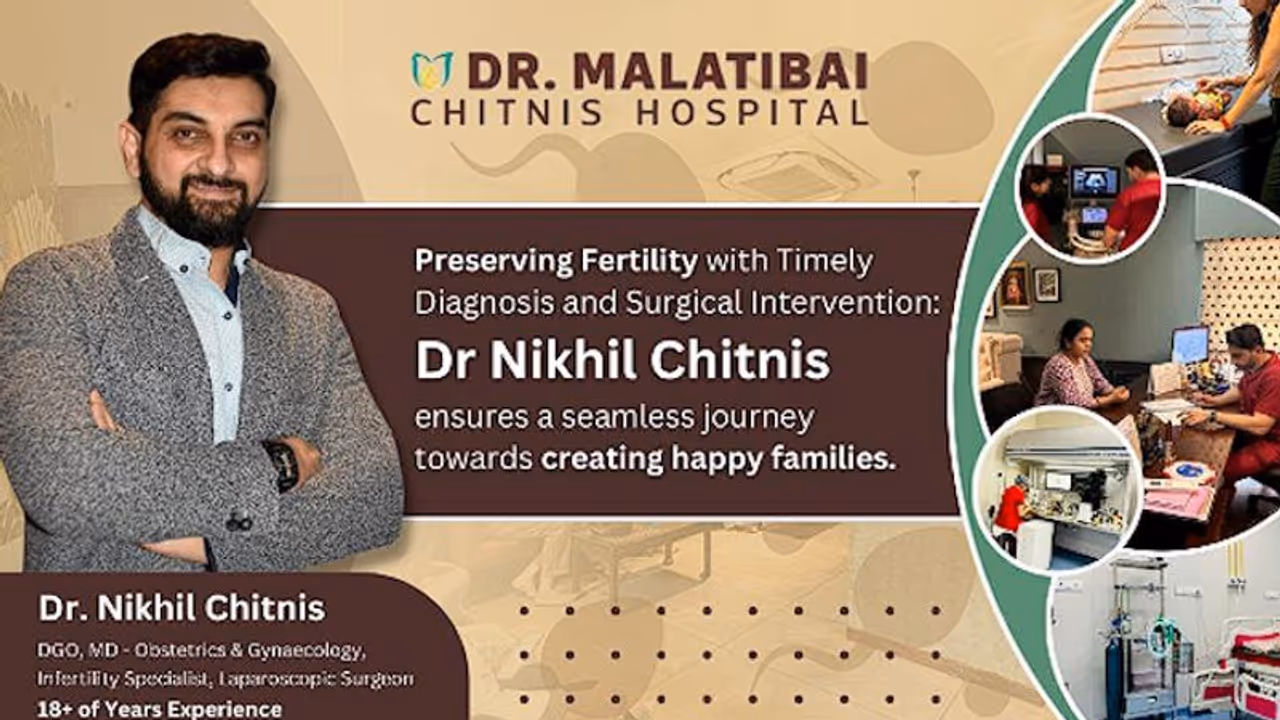 DR. MALATIBAI
CHITNIS HOSPITAL

Preserving Fertility with Timely Diagnosis and Surgical Intervention:
Dr Nikhil Chitnis
ensures a seamless journey towards creating happy families.

Dr. Nikhil Chitnis
DGO, MD - Obstetrics & Gynaecology, Infertility Specialist, Laparoscopic Surgeon
18+ of Years Experience